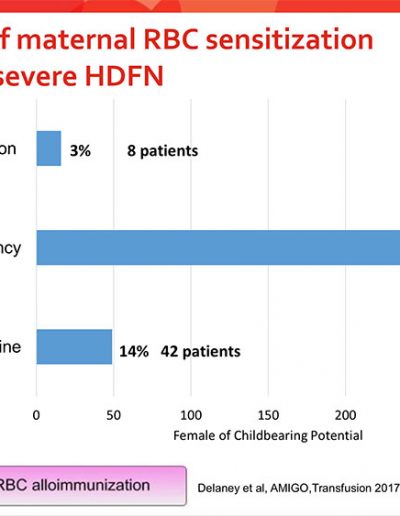 f maternal RBC sensitization severe HDFN

on
3% 8 patients

ncy

ine
14% 42 patients

0
50
100
150
200
Female of Childbearing Potential

RBC alloimmunization

Delaney et al, AMIGO,Transfusion 2017